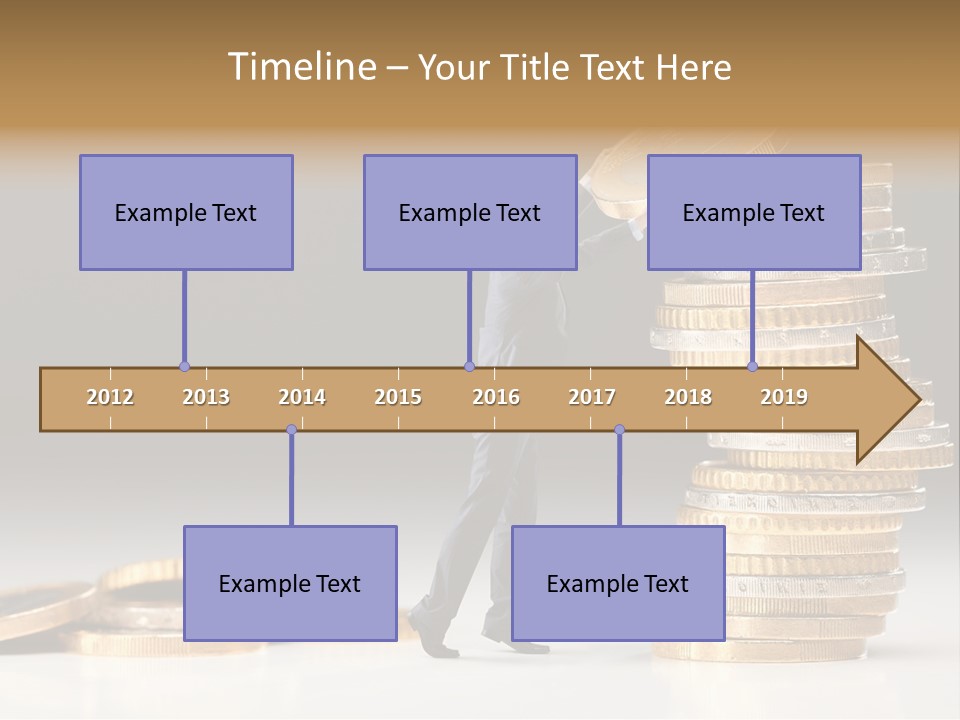 Timeline – Your Title Text Here

Example Text

Example Text

Example Text

2012 2013 2014 2015 2016 2017 2018 2019

Example Text

Example Text